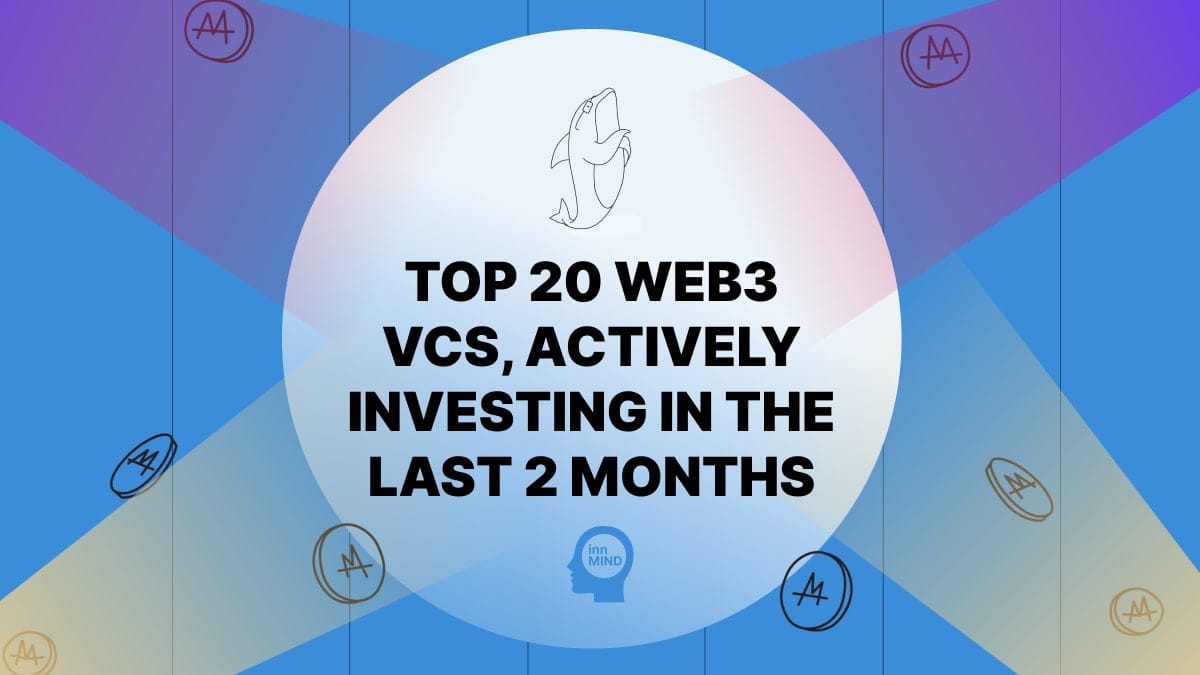 TOP 20 WEB3 VCS, ACTIVELY INVESTING IN THE LAST 2 MONTHS

inn MIND